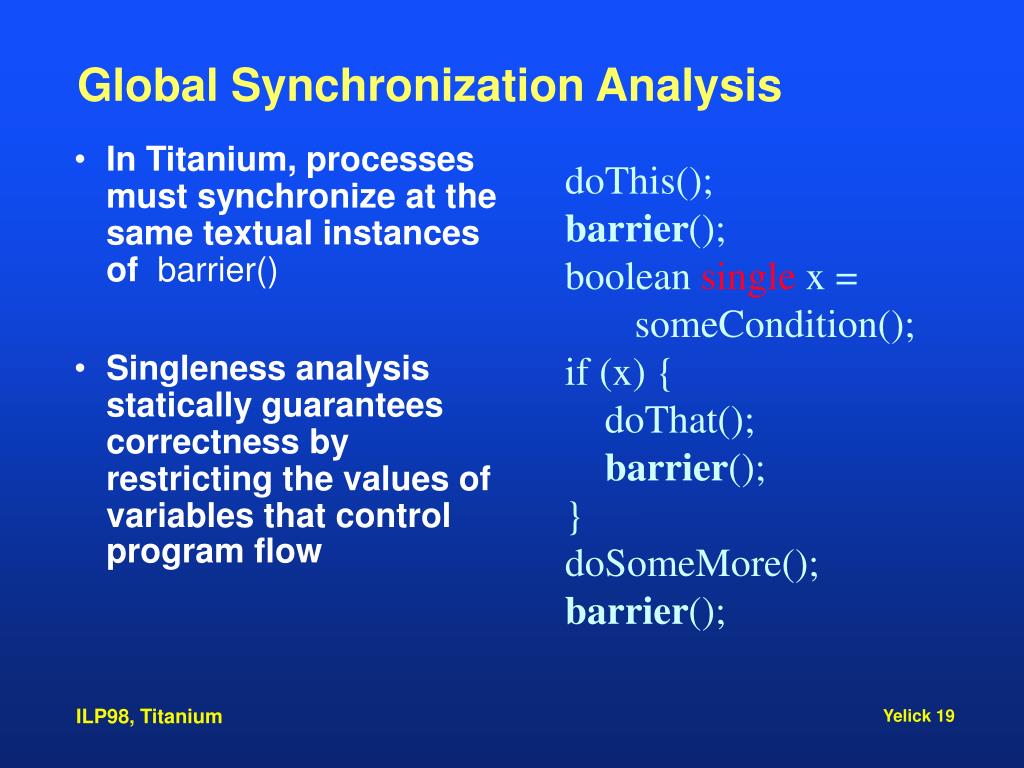 Global Synchronization Analysis

• In Titanium, processes must synchronize at the same textual instances of barrier()

• Singleness analysis statically guarantees correctness by restricting the values of variables that control program flow

doThis();
barrier();
boolean single x =
someCondition();
if (x) {
doThat();
barrier();
}
doSomeMore();
barrier();

ILP98, Titanium

Yelick 19